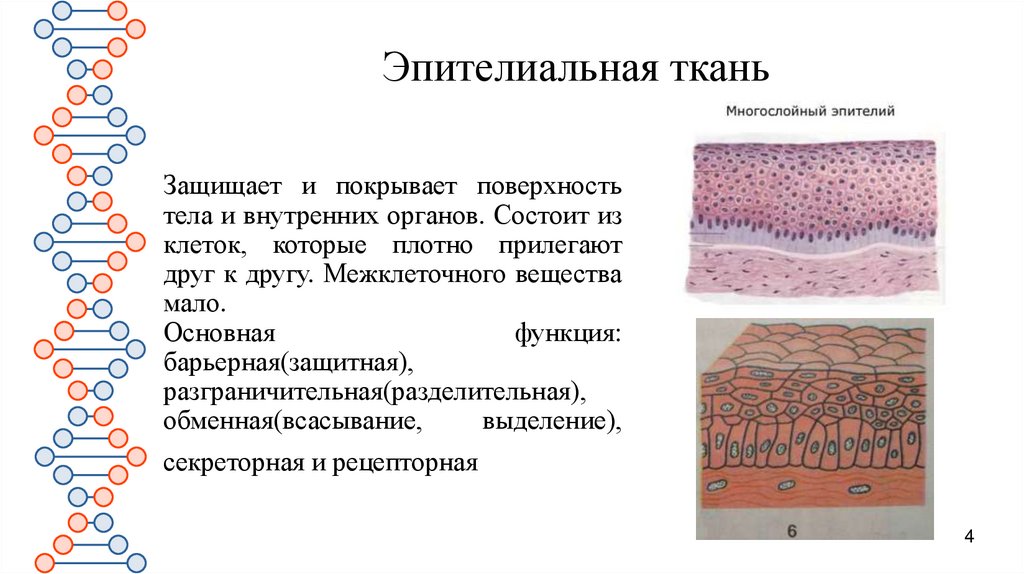 Эпителиальная ткань

Многослойный эпителий

Защищает и покрывает поверхность тела и внутренних органов. Состоит из клеток, которые плотно прилегают друг к другу. Межклеточного вещества мало.
Основная функция: барьерная(защитная), разграничительная(разделительная), обменная(всасывание, выделение),

секреторная и рецепторная

6

4